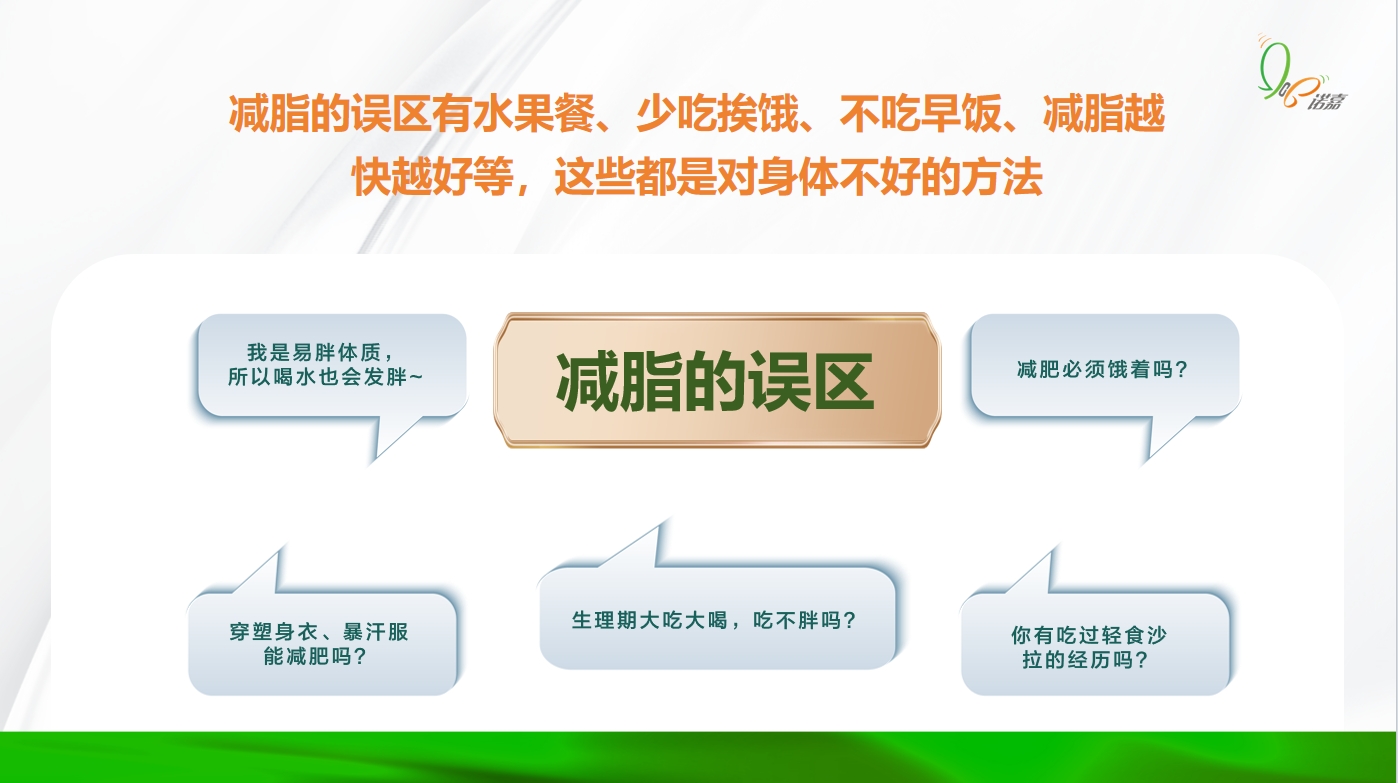 诺嘉

减脂的误区有水果餐、少吃挨饿、不吃早饭、减脂越快越好等，这些都是对身体不好的方法

我是易胖体质，所以喝水也会发胖~

减脂的误区

减肥必须饿着吗？

穿塑身衣、暴汗服能减肥吗？

生理期大吃大喝，吃不胖吗？

你有吃过轻食沙拉的经历吗？